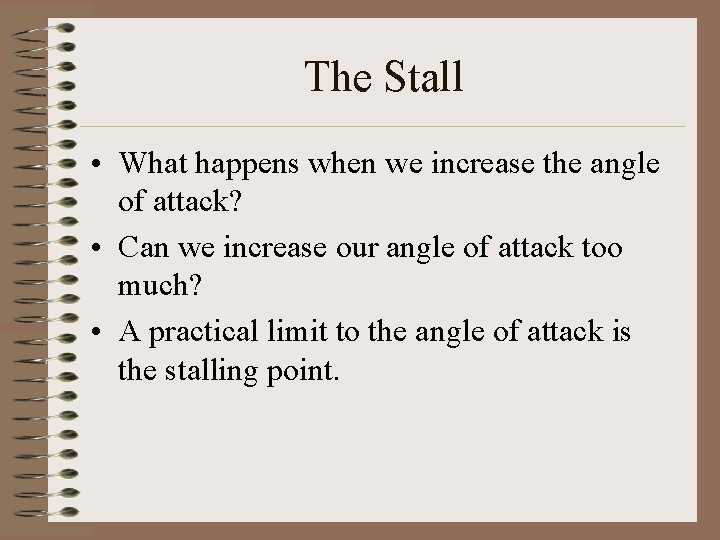 The Stall

• What happens when we increase the angle of attack?

• Can we increase our angle of attack too much?

• A practical limit to the angle of attack is the stalling point.